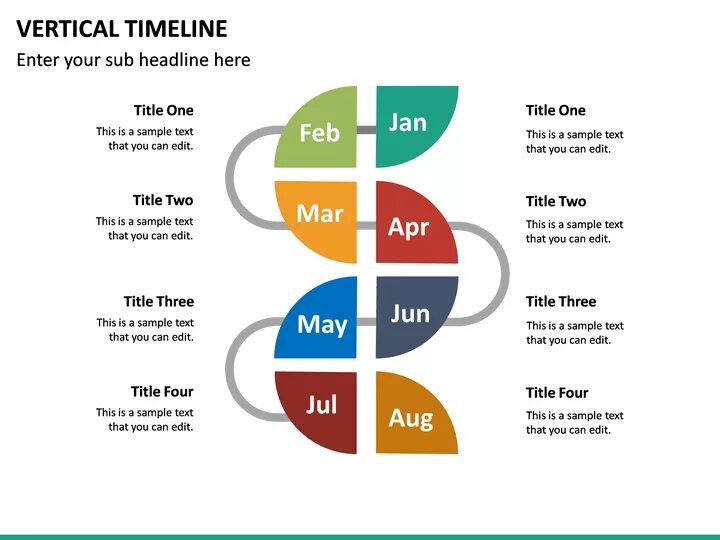 VERTICAL TIMELINE

Enter your sub headline here

Title One
This is a sample text that you can edit.

Title Two
This is a sample text that you can edit.

Title Three
This is a sample text that you can edit.

Title Four
This is a sample text that you can edit.

Feb

Jan

Mar

Apr

May

Jun

Jul

Aug

Title One
This is a sample text that you can edit.

Title Two
This is a sample text that you can edit.

Title Three
This is a sample text that you can edit.

Title Four
This is a sample text that you can edit.